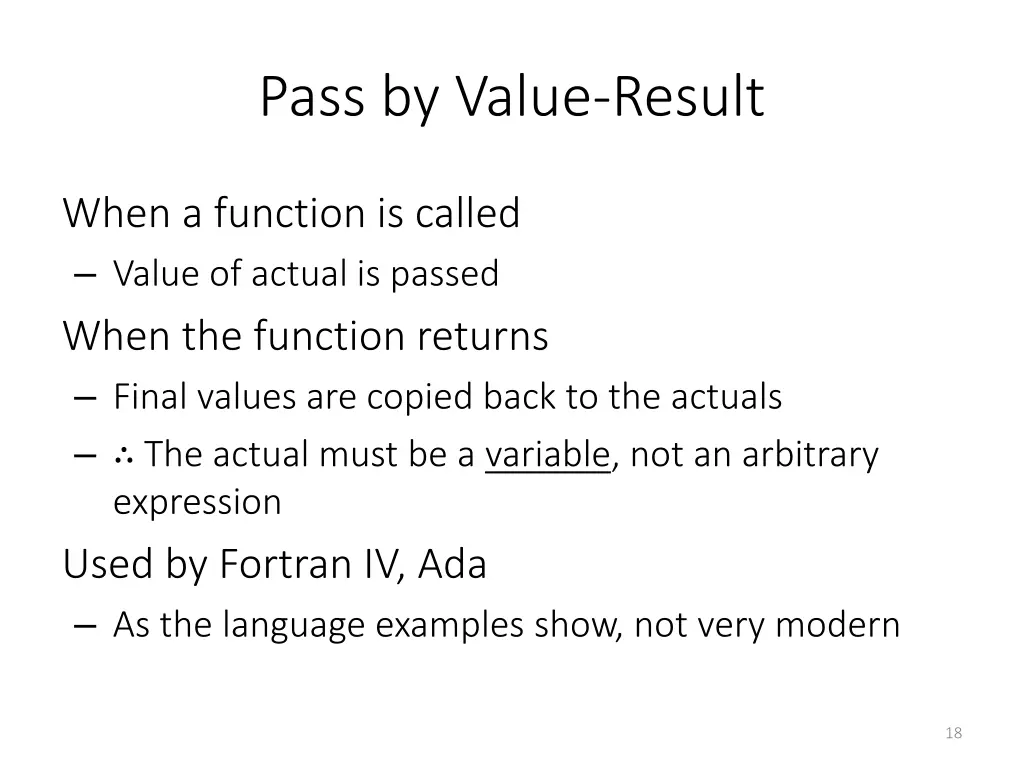 Pass by Value-Result

When a function is called

– Value of actual is passed

When the function returns

– Final values are copied back to the actuals

– ∴ The actual must be a variable, not an arbitrary expression

Used by Fortran IV, Ada

– As the language examples show, not very modern

18